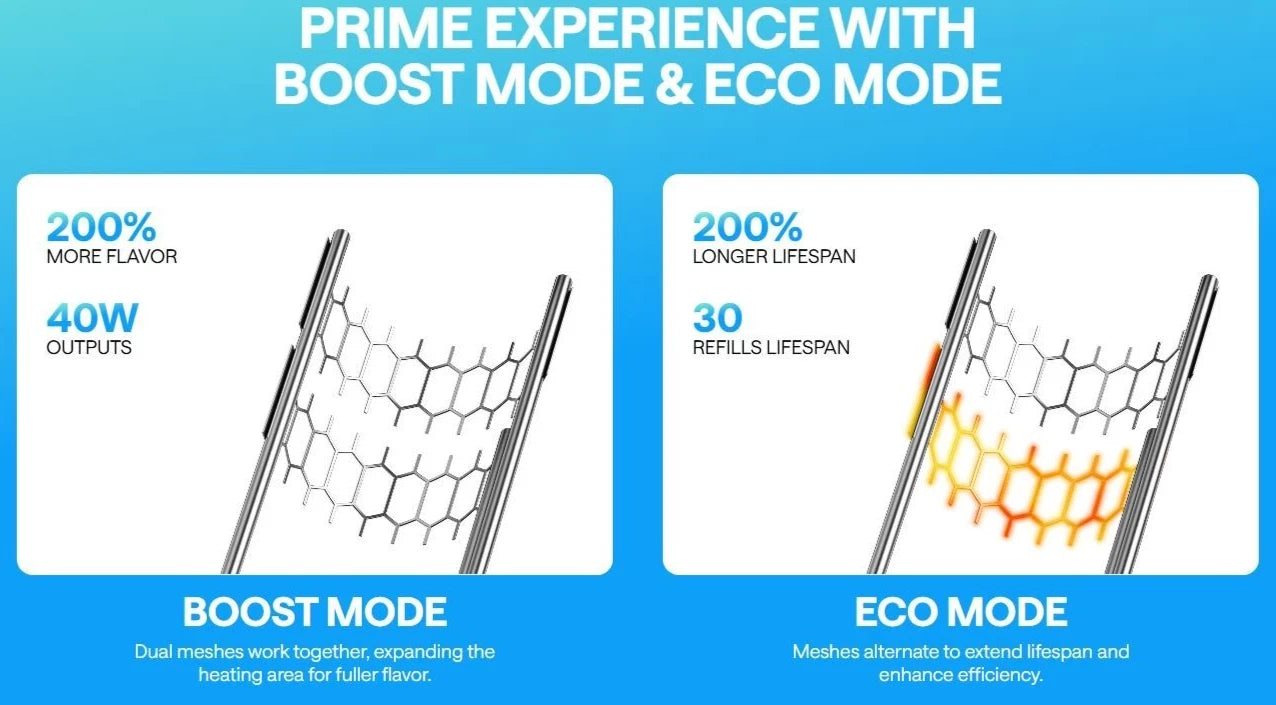 PRIME EXPERIENCE WITH BOOST MODE & ECO MODE

200%
MORE FLAVOR

40W
OUTPUTS

BOOST MODE
Dual meshes work together, expanding the heating area for fuller flavor.

200%
LONGER LIFESPAN

30
REFILLS LIFESPAN

ECO MODE
Meshes alternate to extend lifespan and enhance efficiency.